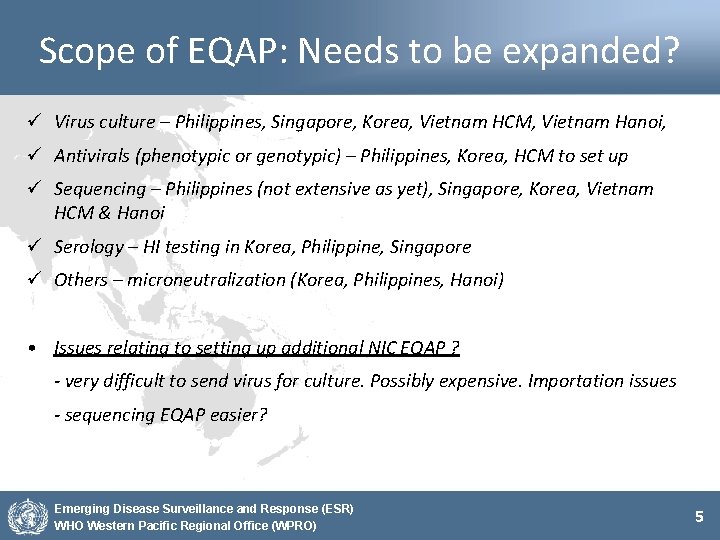 Scope of EQAP: Needs to be expanded?

✓ Virus culture – Philippines, Singapore, Korea, Vietnam HCM, Vietnam Hanoi,

✓ Antivirals (phenotypic or genotypic) – Philippines, Korea, HCM to set up

✓ Sequencing – Philippines (not extensive as yet), Singapore, Korea, Vietnam HCM & Hanoi

✓ Serology – HI testing in Korea, Philippine, Singapore

✓ Others – microneutralization (Korea, Philippines, Hanoi)

• Issues relating to setting up additional NIC EQAP ?

- very difficult to send virus for culture. Possibly expensive. Importation issues

- sequencing EQAP easier?

Emerging Disease Surveillance and Response (ESR)
WHO Western Pacific Regional Office (WPRO)

5